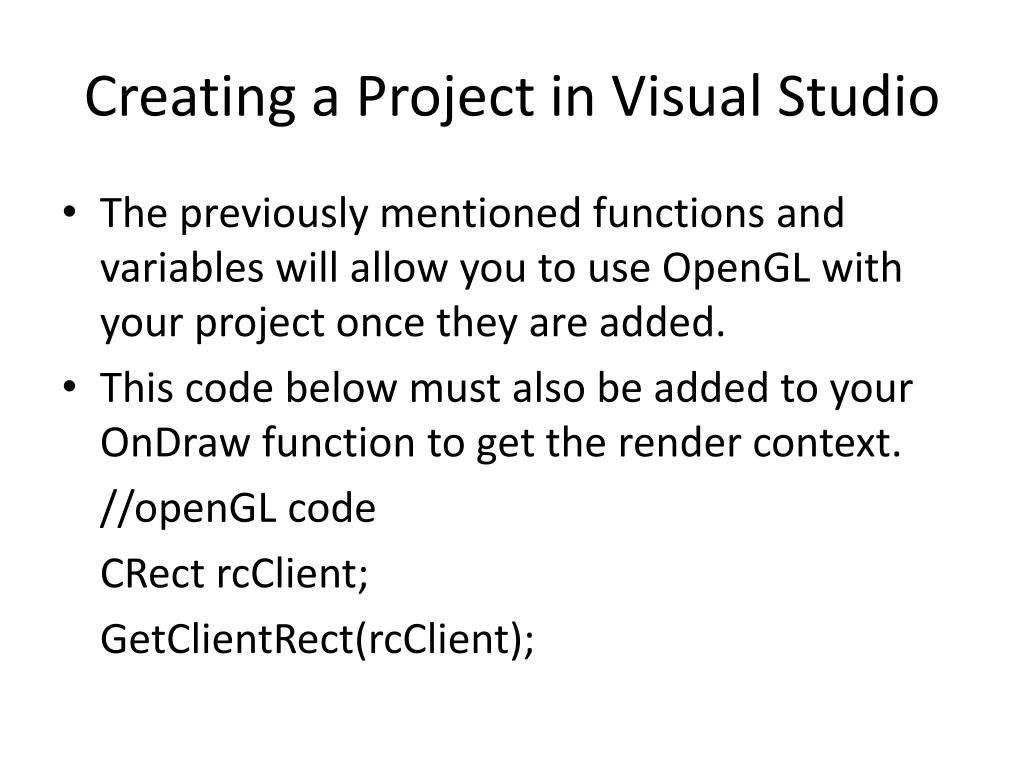 Creating a Project in Visual Studio

• The previously mentioned functions and variables will allow you to use OpenGL with your project once they are added.

• This code below must also be added to your OnDraw function to get the render context.

//openGL code

CRect rcClient;

GetClientRect(rcClient);